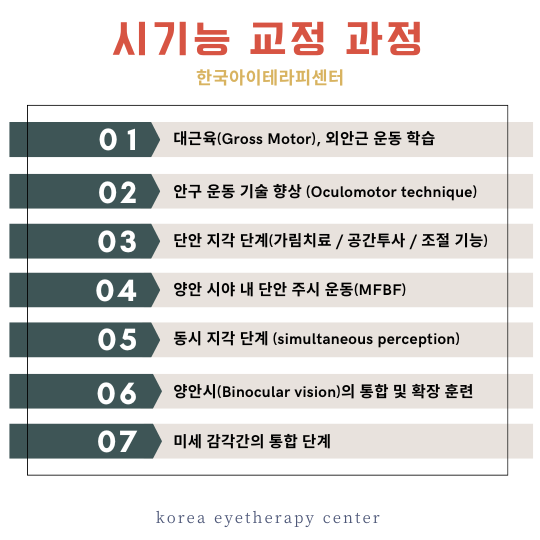 시기능 교정 과정

한국아이테라피센터

01 대근육(Gross Motor), 외안근 운동 학습

02 안구 운동 기술 향상 (Oculomotor technique)

03 단안 지각 단계(가림치료 / 공간투사 / 조절 기능)

04 양안 시야 내 단안 주시 운동(MFBF)

05 동시 지각 단계 (simultaneous perception)

06 양안시(Binocular vision)의 통합 및 확장 훈련

07 미세 감각간의 통합 단계

korea eyetherapy center